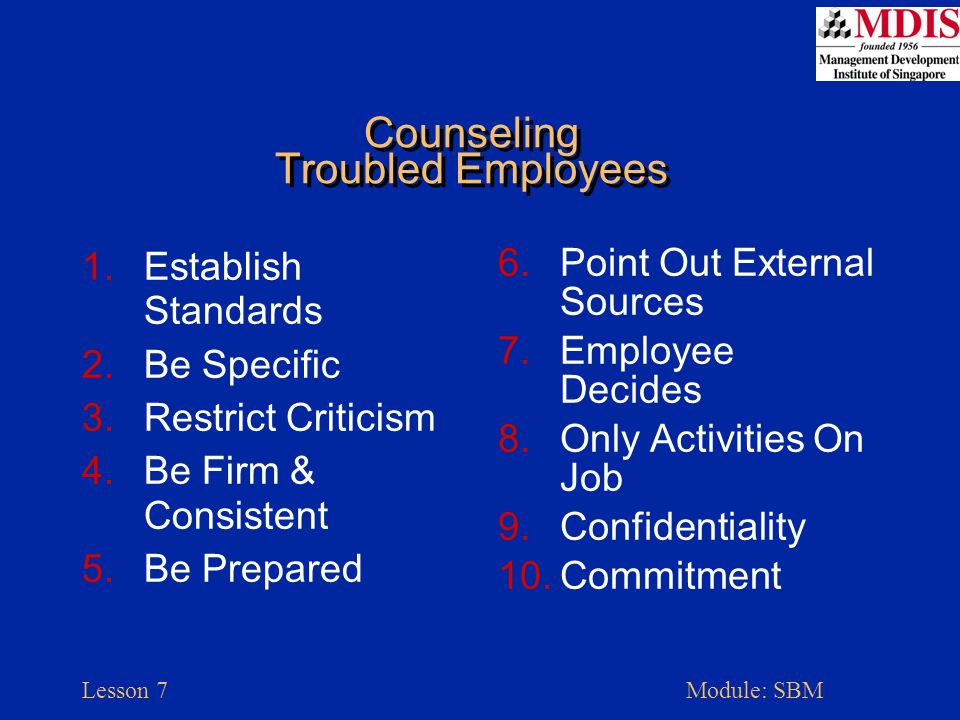 MDIS
founded 1956
Management Development Institute of Singapore

Counseling
Troubled Employees

1. Establish Standards
2. Be Specific
3. Restrict Criticism
4. Be Firm & Consistent
5. Be Prepared

6. Point Out External Sources
7. Employee Decides
8. Only Activities On Job
9. Confidentiality
10. Commitment

Lesson 7

Module: SBM